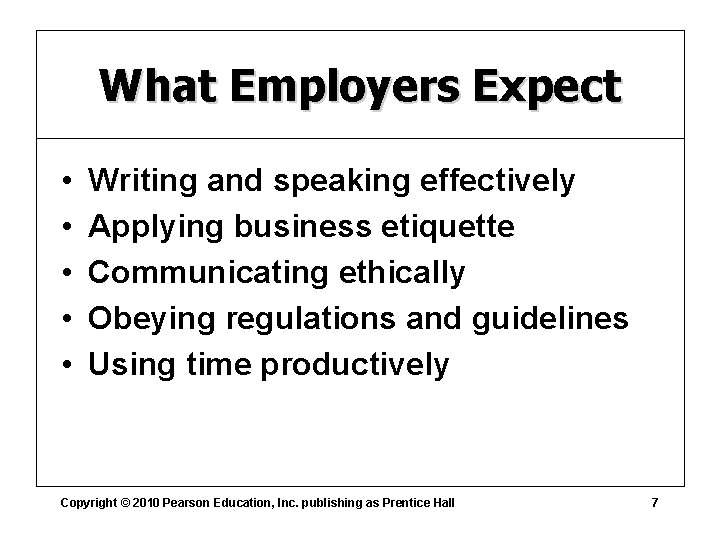 What Employers Expect

• Writing and speaking effectively
• Applying business etiquette
• Communicating ethically
• Obeying regulations and guidelines
• Using time productively

Copyright © 2010 Pearson Education, Inc. publishing as Prentice Hall

7